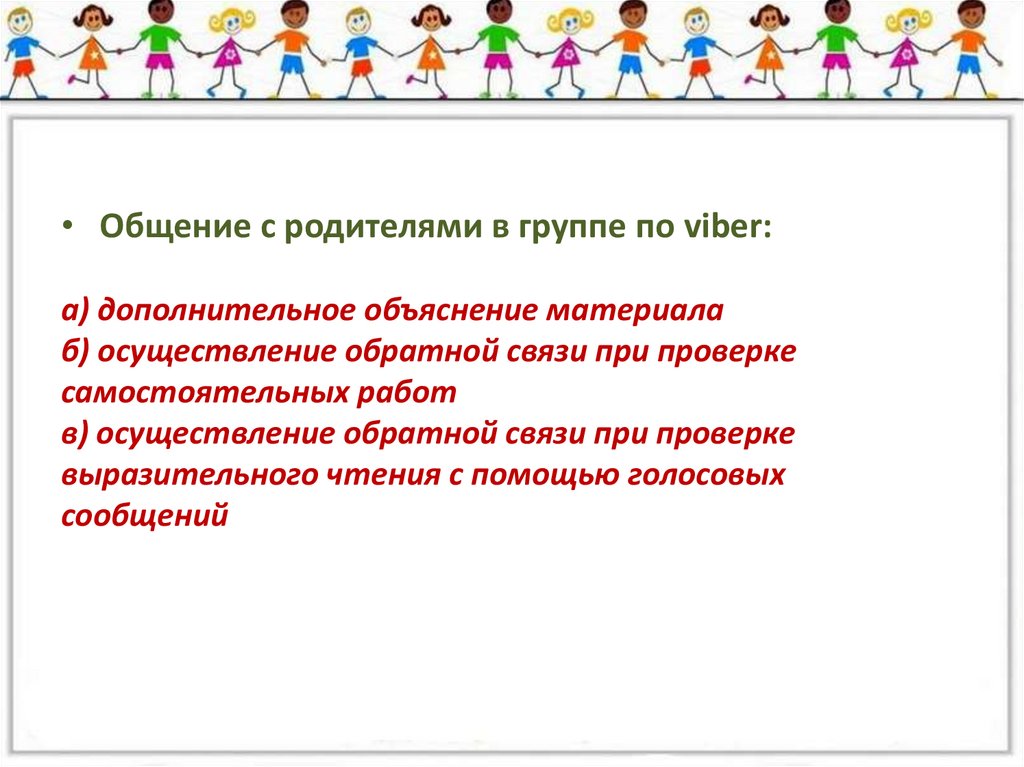 • Общение с родителями в группе по viber:

а) дополнительное объяснение материала
б) осуществление обратной связи при проверке самостоятельных работ
в) осуществление обратной связи при проверке выразительного чтения с помощью голосовых сообщений